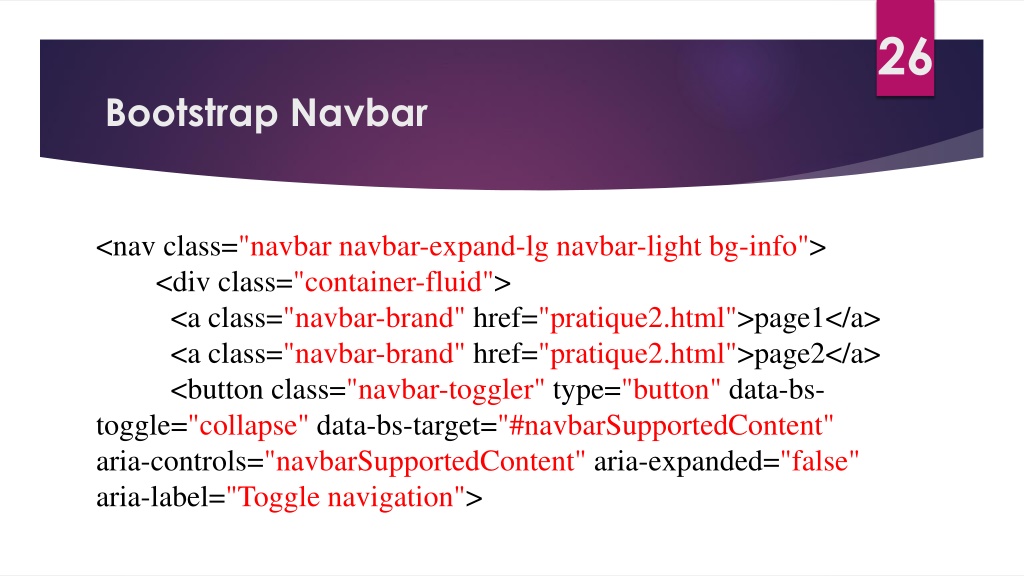 26

Bootstrap Navbar

<nav class="navbar navbar-expand-lg navbar-light bg-info">
<div class="container-fluid">
<a class="navbar-brand" href="pratique2.html">page1</a>
<a class="navbar-brand" href="pratique2.html">page2</a>
<button class="navbar-toggler" type="button" data-bs-toggle="collapse" data-bs-target="#navbarSupportedContent" aria-controls="navbarSupportedContent" aria-expanded="false" aria-label="Toggle navigation">